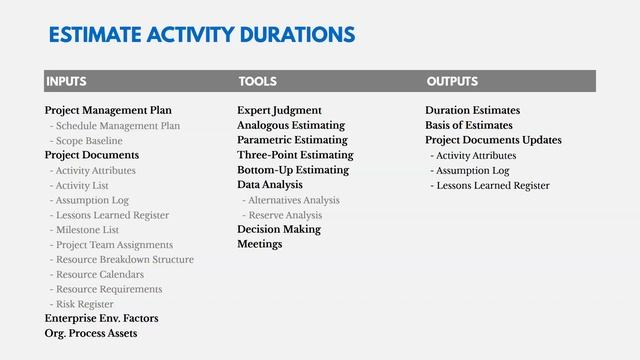 ESTIMATE ACTIVITY DURATIONS

INPUTS

Project Management Plan
- Schedule Management Plan
- Scope Baseline
Project Documents
- Activity Attributes
- Activity List
- Assumption Log
- Lessons Learned Register
- Milestone List
- Project Team Assignments
- Resource Breakdown Structure
- Resource Calendars
- Resource Requirements
- Risk Register
Enterprise Env. Factors
Org. Process Assets

TOOLS

Expert Judgment
Analogous Estimating
Parametric Estimating
Three-Point Estimating
Bottom-Up Estimating
Data Analysis
- Alternatives Analysis
- Reserve Analysis
Decision Making
Meetings

OUTPUTS

Duration Estimates
Basis of Estimates
Project Documents Updates
- Activity Attributes
- Assumption Log
- Lessons Learned Register